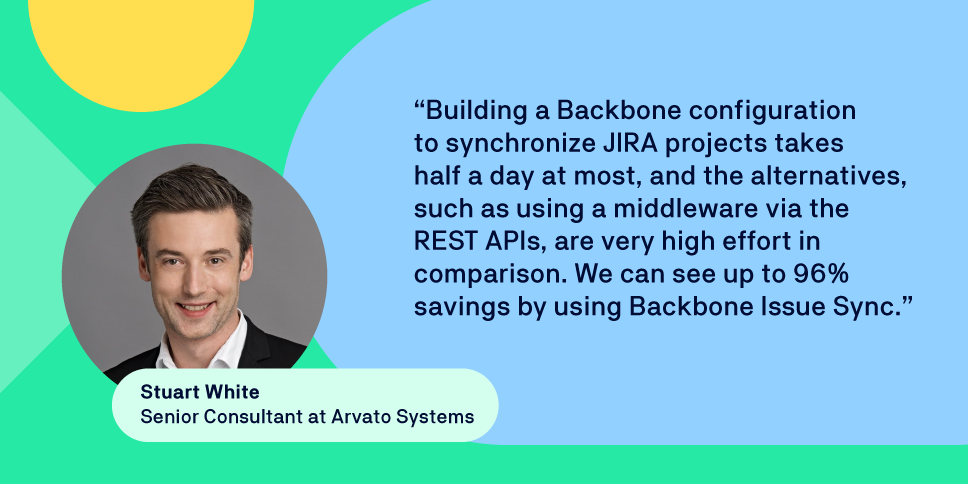 “Building a Backbone configuration to synchronize JIRA projects takes half a day at most, and the alternatives, such as using a middleware via the REST APIs, are very high effort in comparison. We can see up to 96% savings by using Backbone Issue Sync.”

Stuart White
Senior Consultant at Arvato Systems